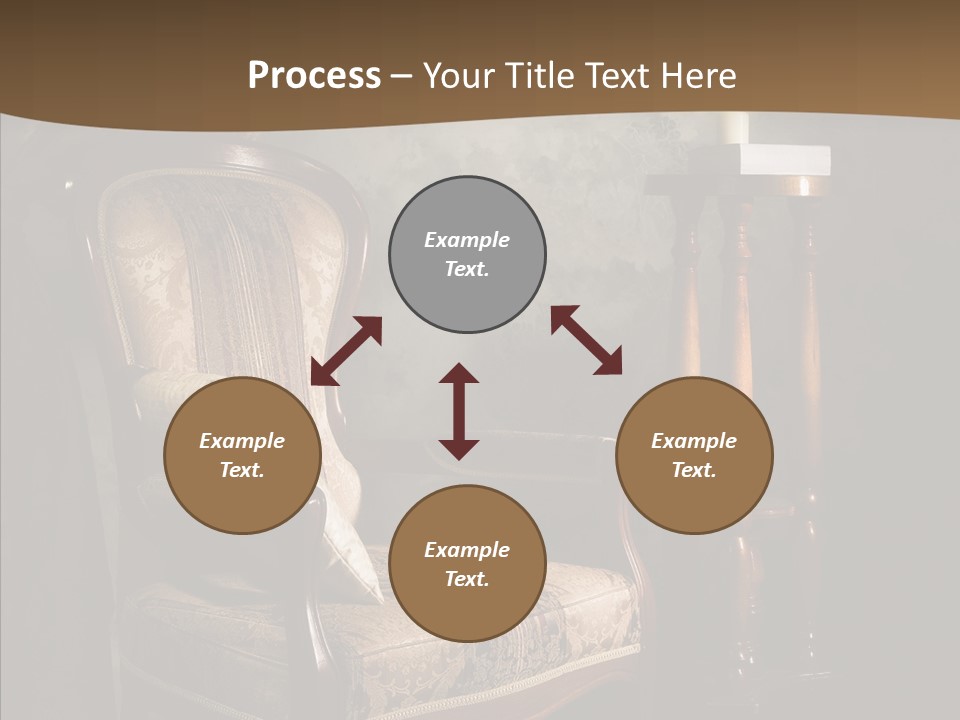 Process – Your Title Text Here

Example Text.

Example Text.

Example Text.

Example Text.